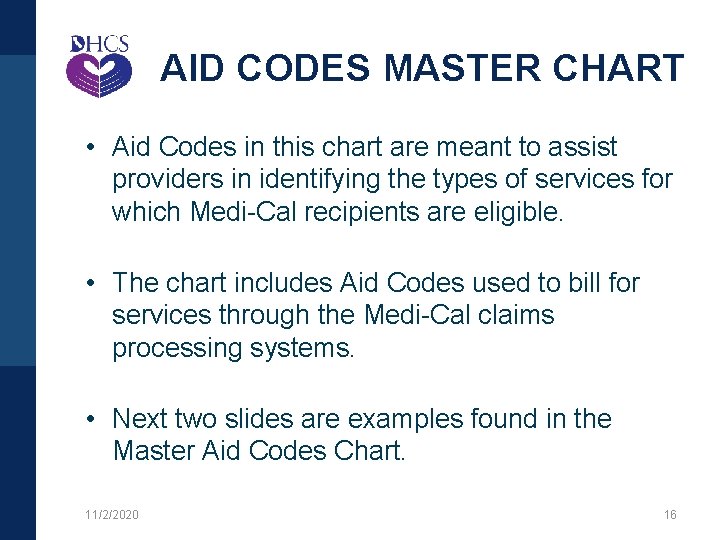 DHCS

AID CODES MASTER CHART

• Aid Codes in this chart are meant to assist providers in identifying the types of services for which Medi-Cal recipients are eligible.

• The chart includes Aid Codes used to bill for services through the Medi-Cal claims processing systems.

• Next two slides are examples found in the Master Aid Codes Chart.

11/2/2020

16